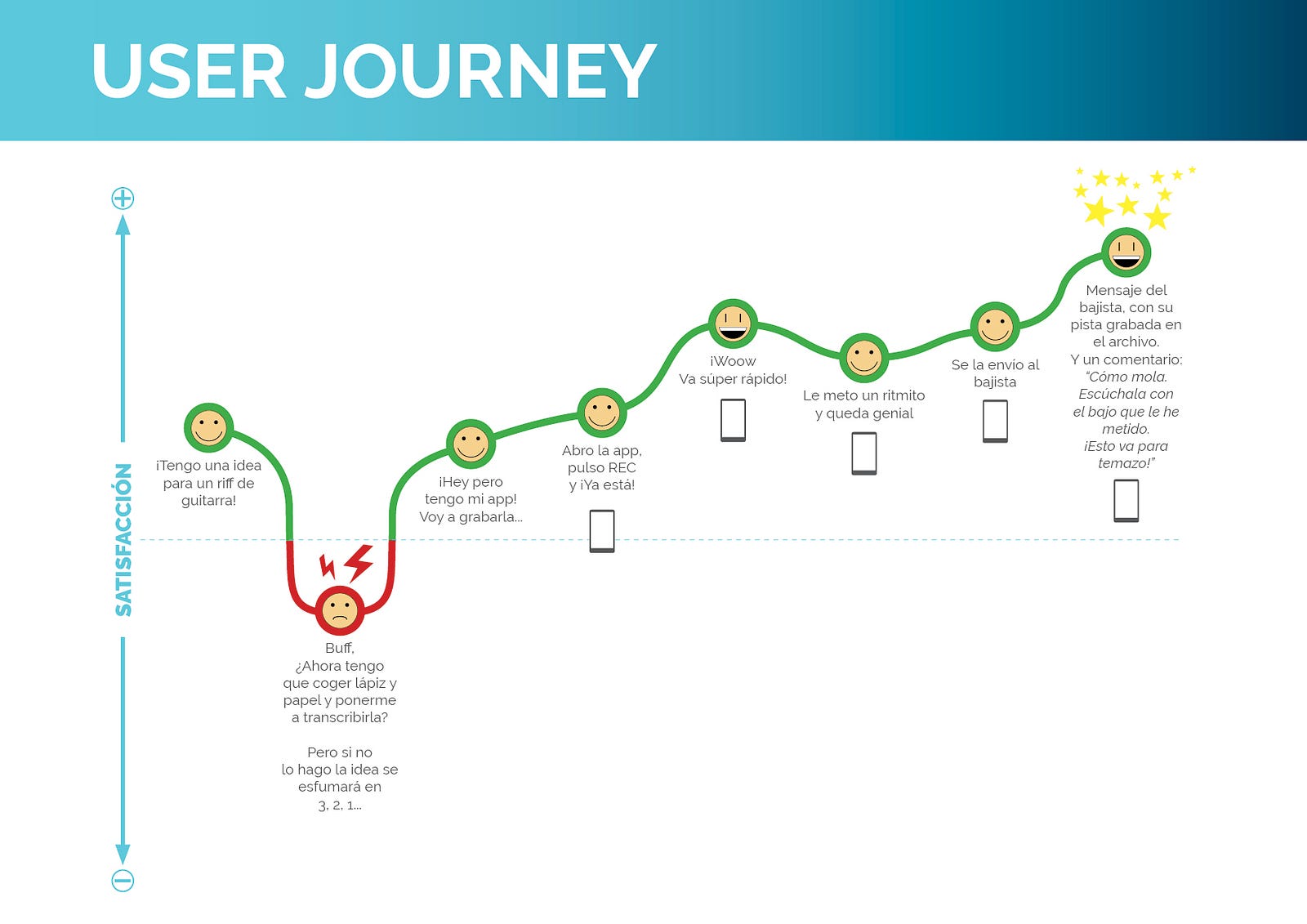 USER JOURNEY

SATISFACCIÓN

¡Tengo una idea para un riff de guitarra!

Buff, ¿Ahora tengo que coger lápiz y papel y ponerme a transcribirla?

Pero si no lo hago la idea se esfumará en 3, 2, 1...

¡Hey pero tengo mi app! Voy a grabarla...

Abro la app, pulso REC y ¡Ya está!

¡Woow Va súper rápido!

Le meto un ritmito y queda genial

Se la envío al bajista

Mensaje del bajista, con su pista grabada en el archivo.
Y un comentario:
"Cómo mola. Escúchala con el bajo que le he metido. ¡Esto va para temazo!"